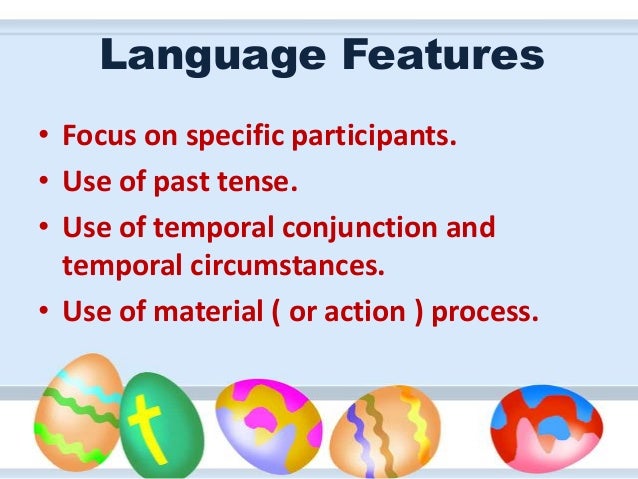 Language Features

• Focus on specific participants.
• Use of past tense.
• Use of temporal conjunction and temporal circumstances.
• Use of material ( or action ) process.